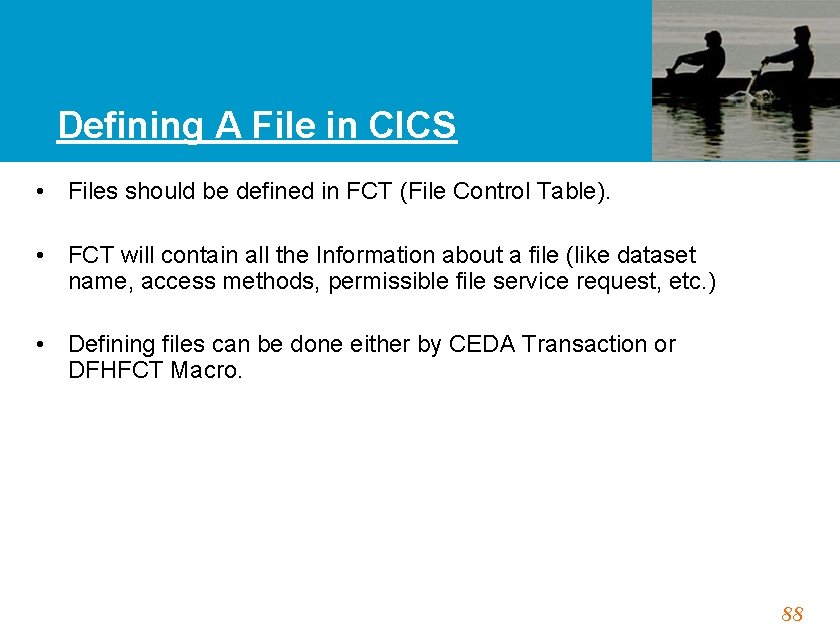 Defining A File in CICS

• Files should be defined in FCT (File Control Table).

• FCT will contain all the Information about a file (like dataset name, access methods, permissible file service request, etc.)

• Defining files can be done either by CEDA Transaction or DFHFCT Macro.

88